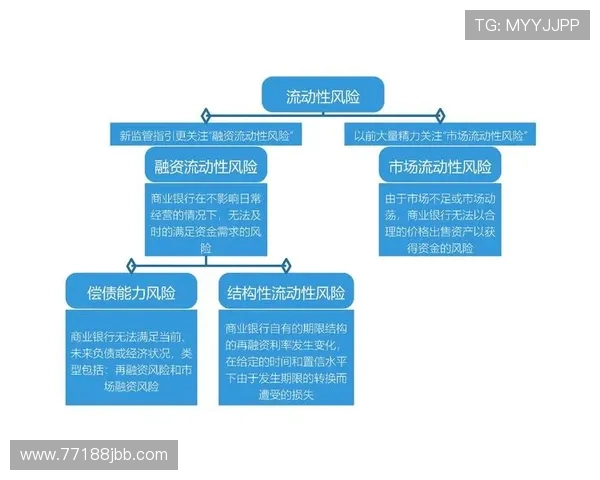 TG: MYYJJPP

流动性风险

新监管指引更关注"融资流动性风险"

融资流动性风险

商业银行在不影响日常经营的情况下，无法及时的满足资金需求的风险

偿债能力风险

商业银行无法满足当前、未来负债或经济状况，类型包括：再融资风险和市场融资风险

结构性流动性风险

商业银行自有的期限结构的再融资利率发生变化，在给定的时间和置信水平下由于发生期限的转换而遭受的损失

以前大量精力关注"市场流动性风险"

市场流动性风险

由于市场不足或市场动荡，商业银行无法以合理的价格出售资产以获得资金的风险

www.77188jbb.com